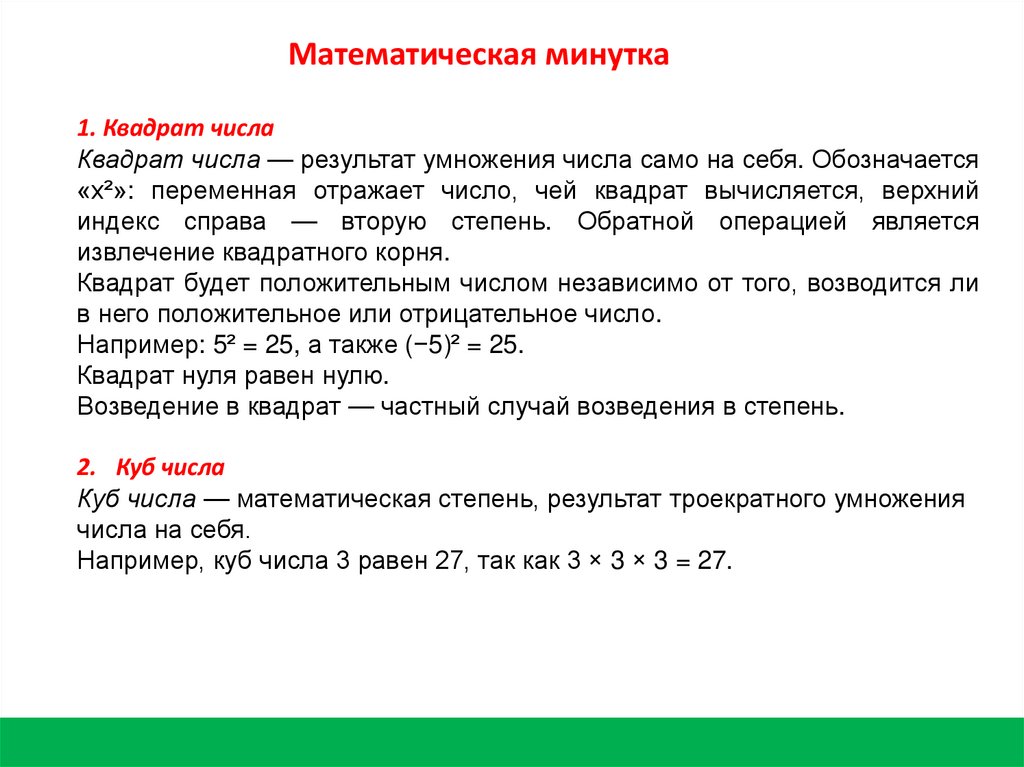 Математическая минутка

1. Квадрат числа

Квадрат числа — результат умножения числа само на себя. Обозначается «$x^2$»: переменная отражает число, чей квадрат вычисляется, верхний индекс справа — вторую степень. Обратной операцией является извлечение квадратного корня.

Квадрат будет положительным числом независимо от того, возводится ли в него положительное или отрицательное число.

Например: $5^2 = 25$, а также $(-5)^2 = 25$.

Квадрат нуля равен нулю.

Возведение в квадрат — частный случай возведения в степень.

2. Куб числа

Куб числа — математическая степень, результат троекратного умножения числа на себя.

Например, куб числа 3 равен 27, так как $3 \times 3 \times 3 = 27$.